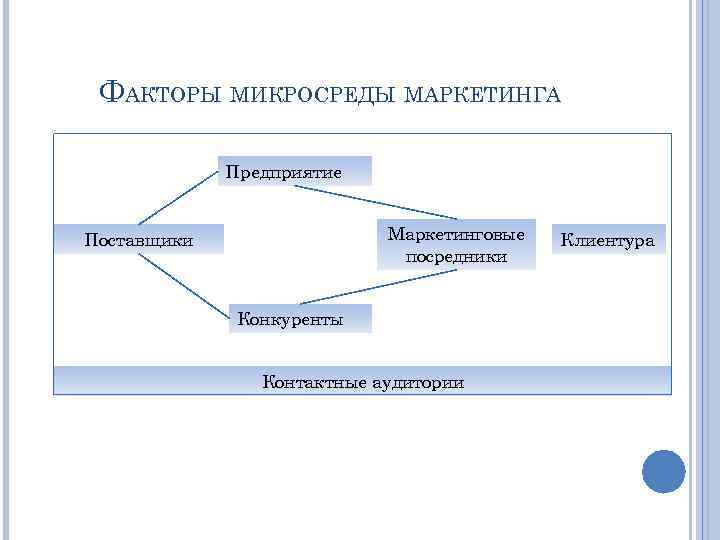 ФАКТОРЫ МИКРОСРЕДЫ МАРКЕТИНГА

Предприятие

Поставщики

Маркетинговые посредники

Клиентура

Конкуренты

Контактные аудитории